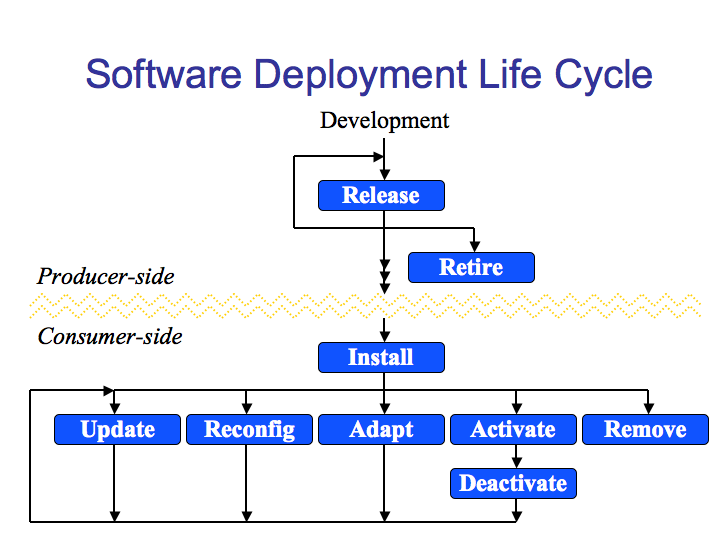 Software Deployment Life Cycle

Development

Release

Retire

Producer-side

Consumer-side

Install

Update

Reconfig

Adapt

Activate

Remove

Deactivate